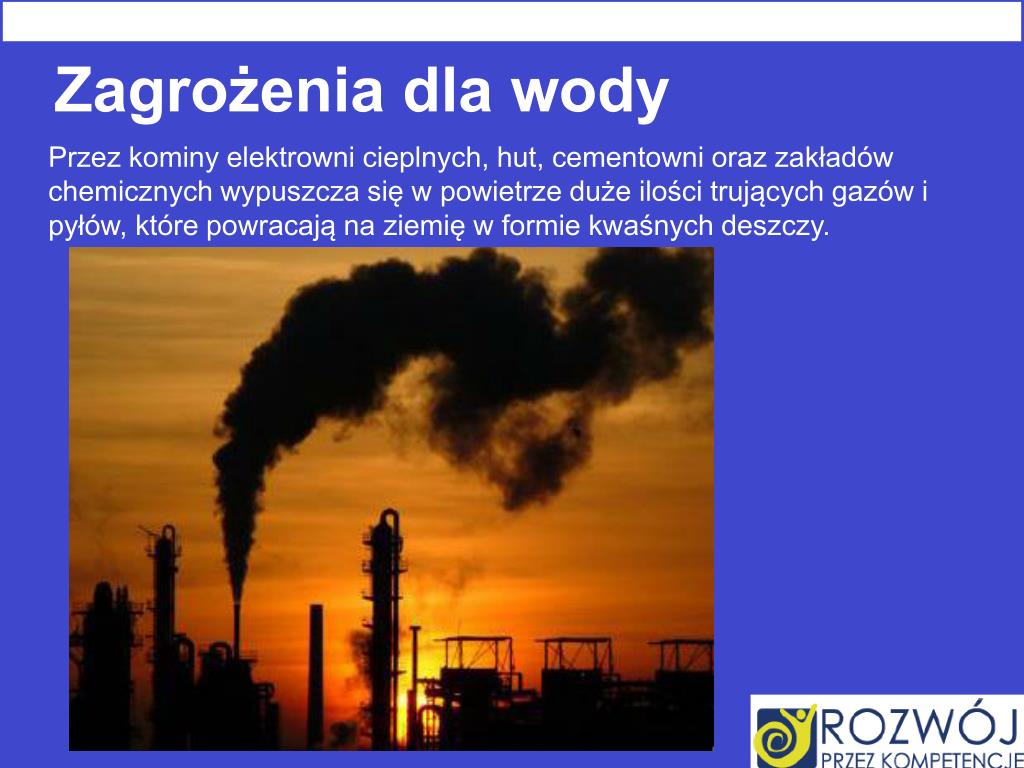 Zagrożenia dla wody

Przez kominy elektrowni cieplnych, hut, cementowni oraz zakładów chemicznych wypuszcza się w powietrze duże ilości trujących gazów i pyłów, które powracają na ziemię w formie kwaśnych deszczy.

ROZWÓJ
PRZEZ KOMPETENCJE